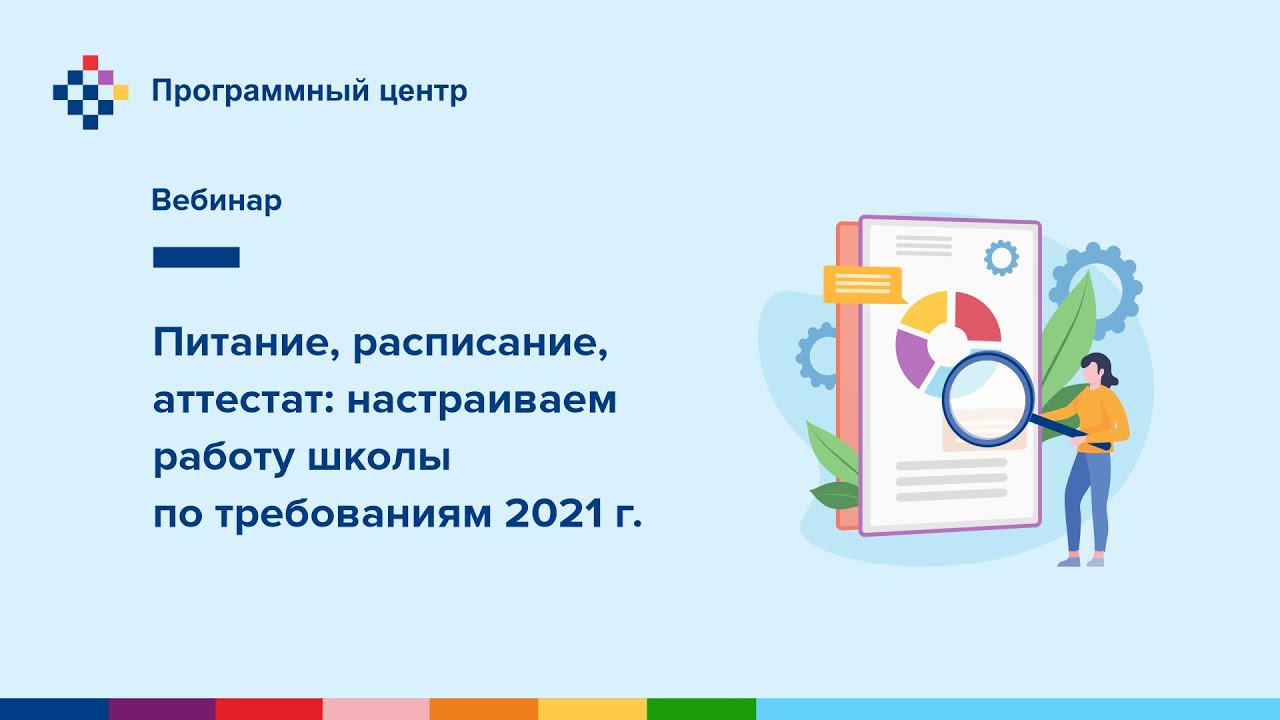 Программный центр

Вебинар

Питание, расписание, аттестат: настраиваем работу школы по требованиям 2021 г.